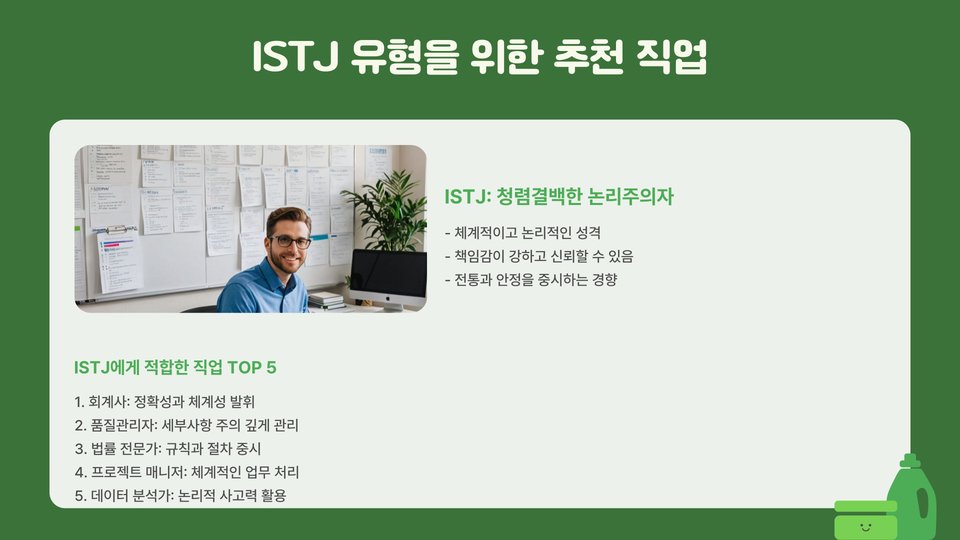 ISTJ 유형을 위한 추천 직업

ISTJ: 청렴결백한 논리주의자

- 체계적이고 논리적인 성격
- 책임감이 강하고 신뢰할 수 있음
- 전통과 안정을 중시하는 경향

ISTJ에게 적합한 직업 TOP 5

1. 회계사: 정확성과 체계성 발휘
2. 품질관리자: 세부사항 주의 깊게 관리
3. 법률 전문가: 규칙과 절차 중시
4. 프로젝트 매니저: 체계적인 업무 처리
5. 데이터 분석가: 논리적 사고력 활용